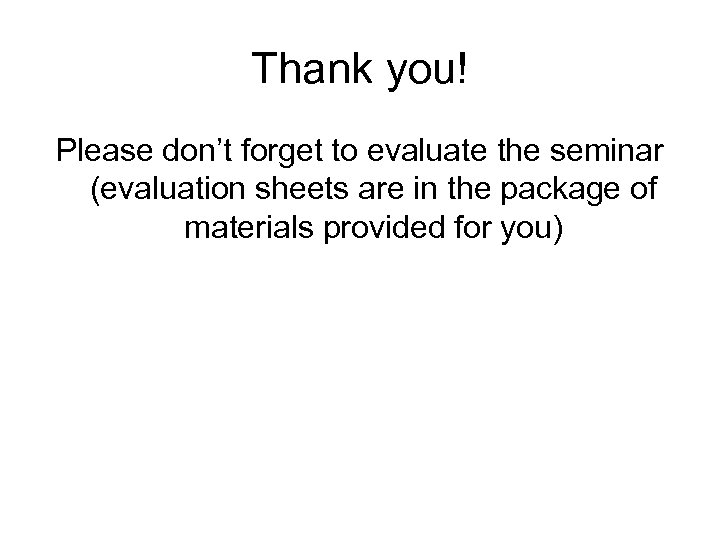 Thank you!

Please don’t forget to evaluate the seminar (evaluation sheets are in the package of materials provided for you)